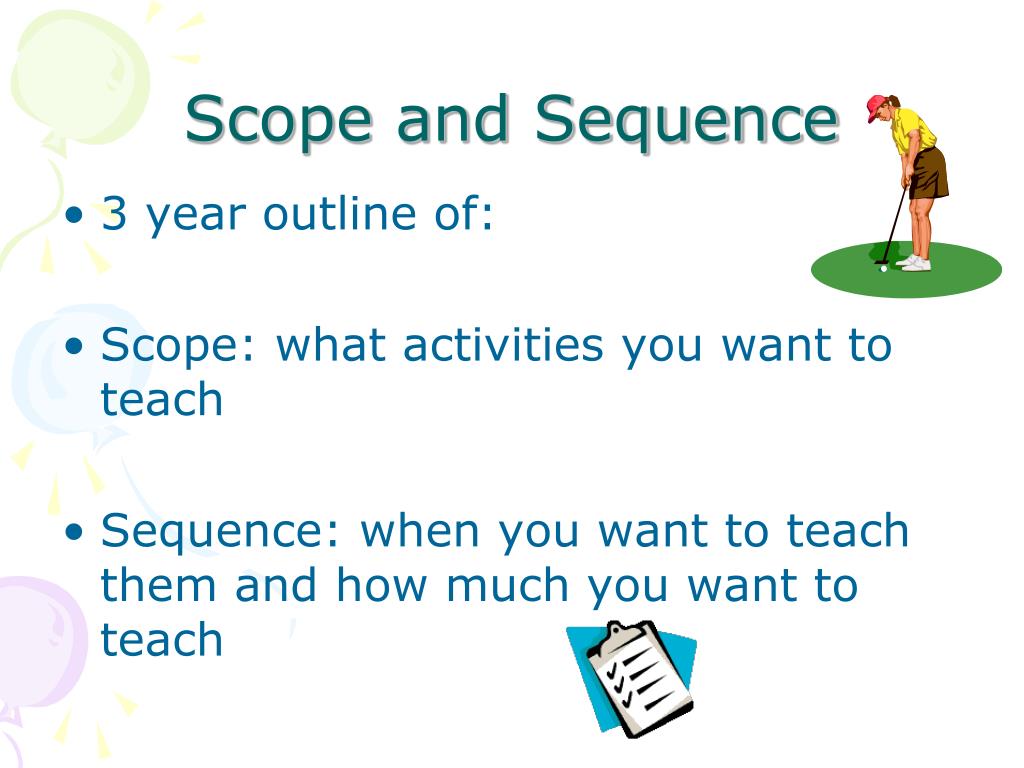 Scope and Sequence

• 3 year outline of:

• Scope: what activities you want to teach

• Sequence: when you want to teach them and how much you want to teach